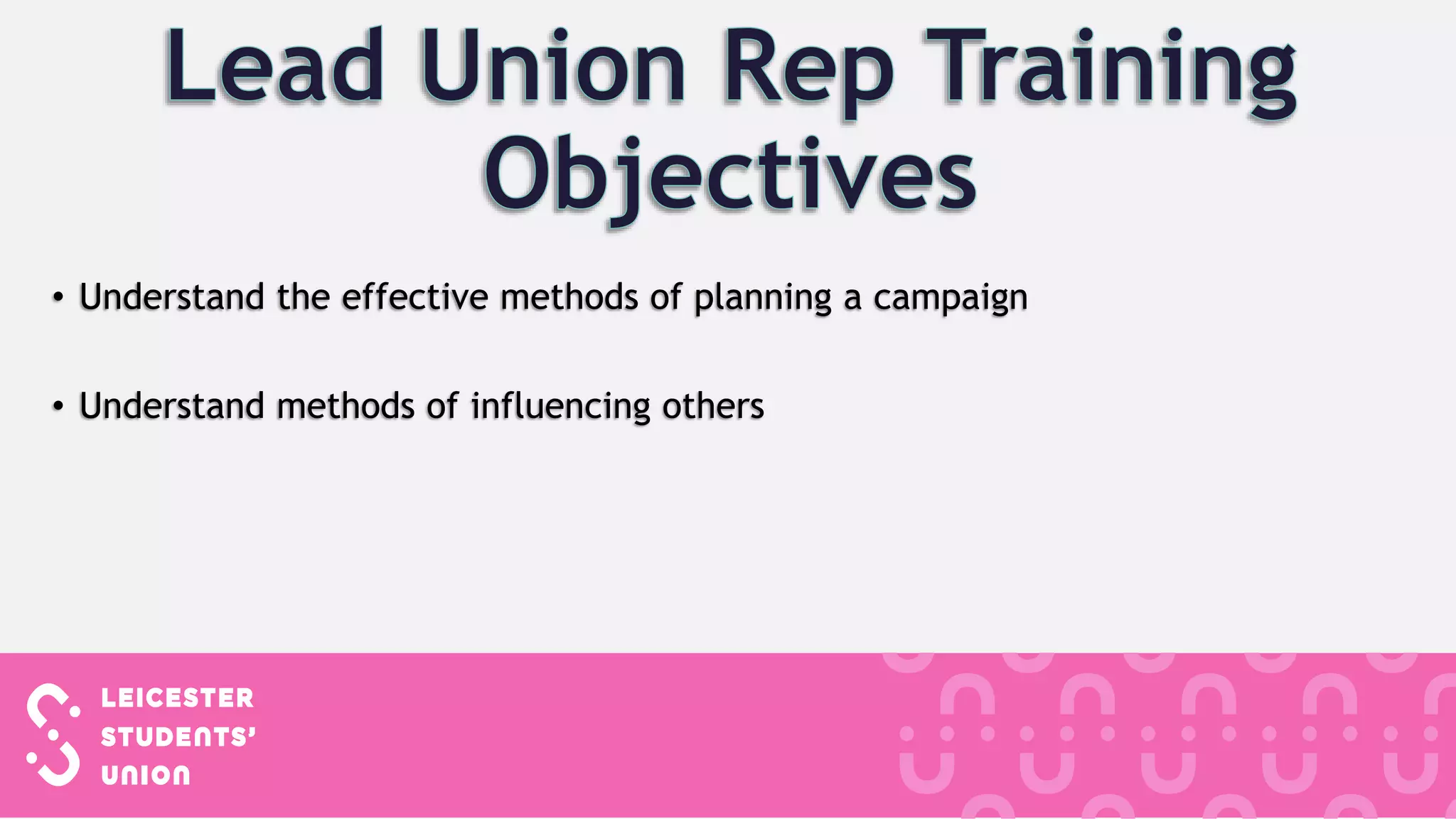 Lead Union Rep Training Objectives

• Understand the effective methods of planning a campaign

• Understand methods of influencing others

LEICESTER STUDENTS' UNION